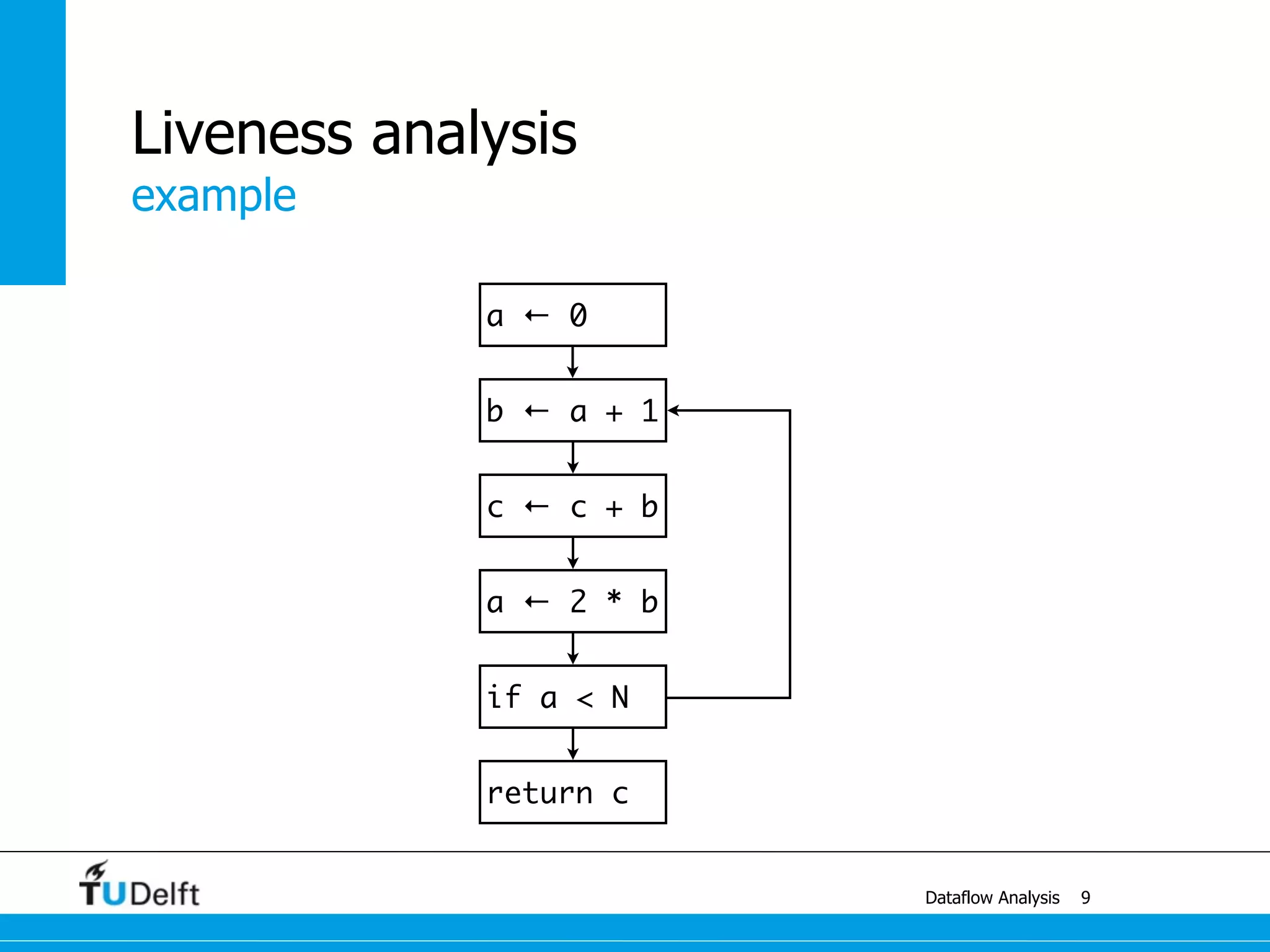 Liveness analysis
example

a ← 0

b ← a + 1

c ← c + b

a ← 2 * b

if a < N

return c

TUDelft

Dataflow Analysis 9